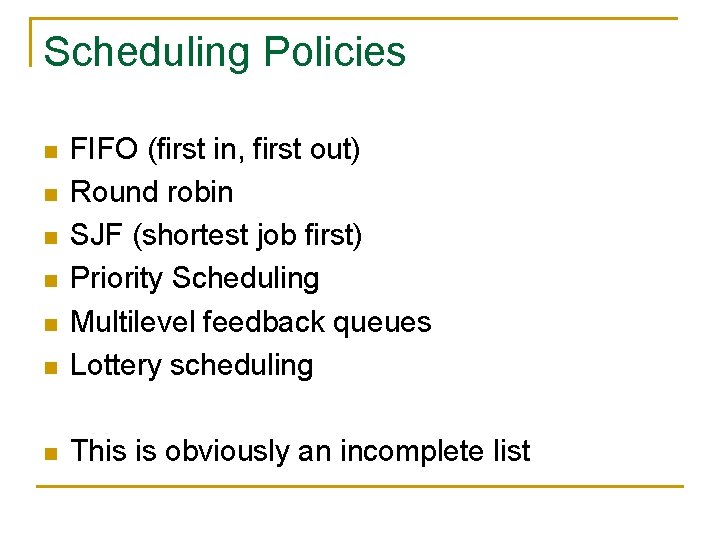 Scheduling Policies

- FIFO (first in, first out)
- Round robin
- SJF (shortest job first)
- Priority Scheduling
- Multilevel feedback queues
- Lottery scheduling

- This is obviously an incomplete list